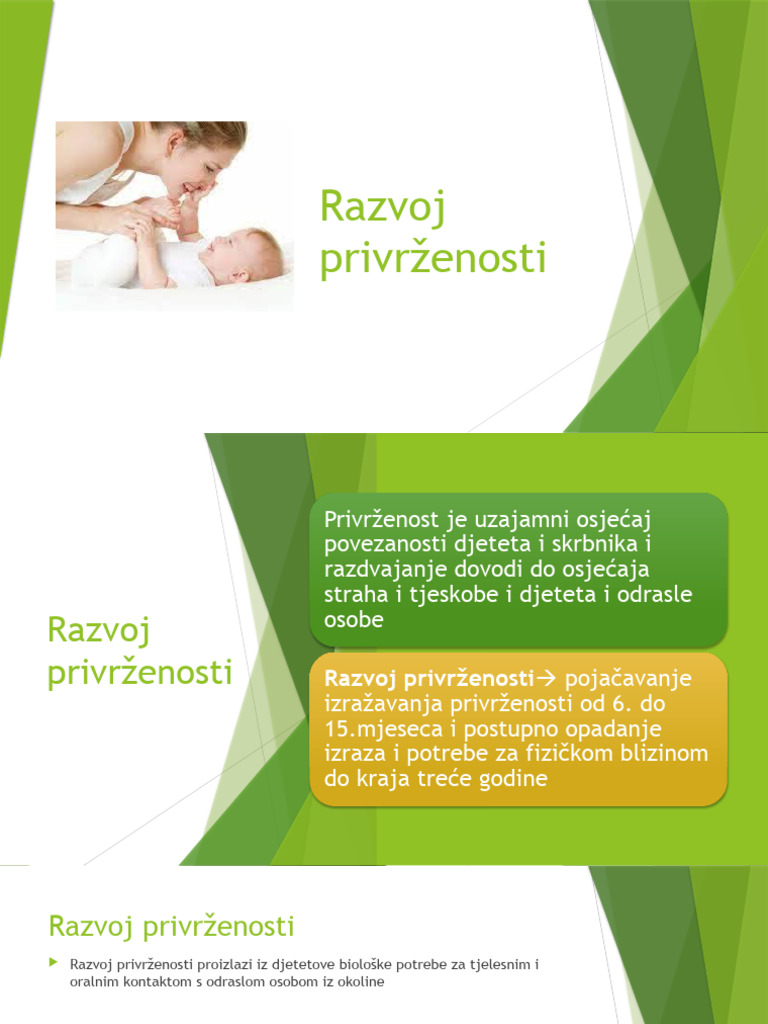 Razvoj privrženosti

Razvoj privrženosti

Privrženost je uzajamni osjećaj povezanosti djeteta i skrbnika i razdvajanje dovodi do osjećaja straha i tjeskobe i djeteta i odrasle osobe

Razvoj privrženosti→ pojačavanje izražavanja privrženosti od 6. do 15.mjeseca i postupno opadanje izraza i potrebe za fizičkom blizinom do kraja treće godine

Razvoj privrženosti

Razvoj privrženosti proizlazi iz djetetove biološke potrebe za tjelesnim i oralnim kontaktom s odraslom osobom iz okoline